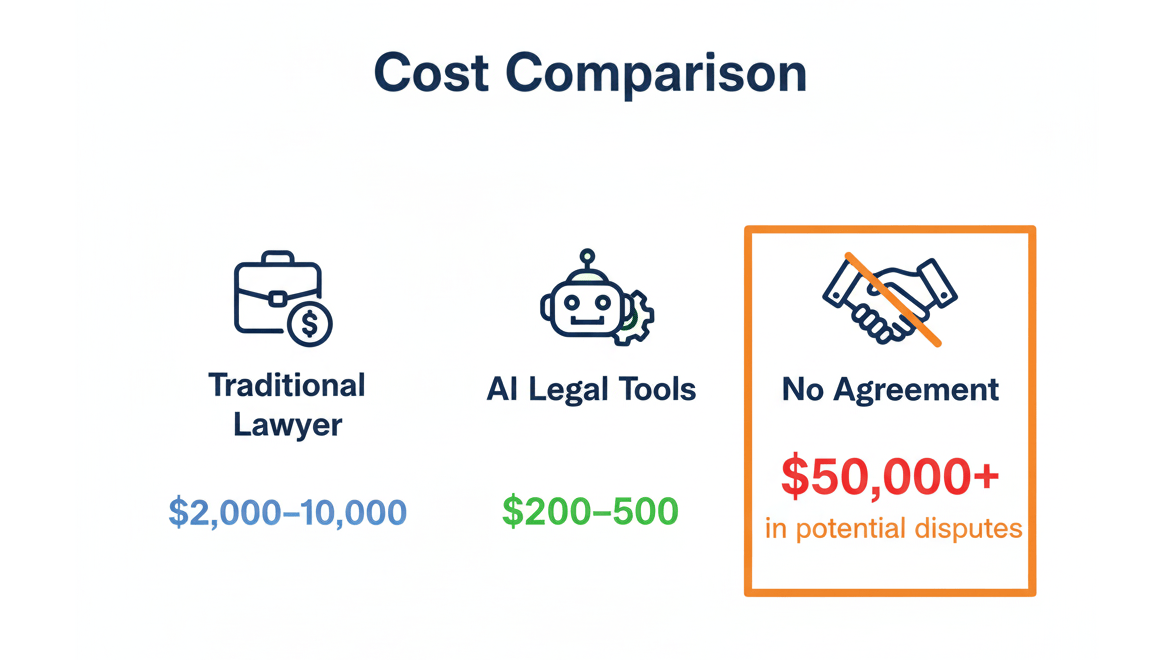 Cost Comparison

Traditional Lawyer

$2,000–10,000

AI Legal Tools

$200–500

No Agreement

$50,000+
in potential disputes